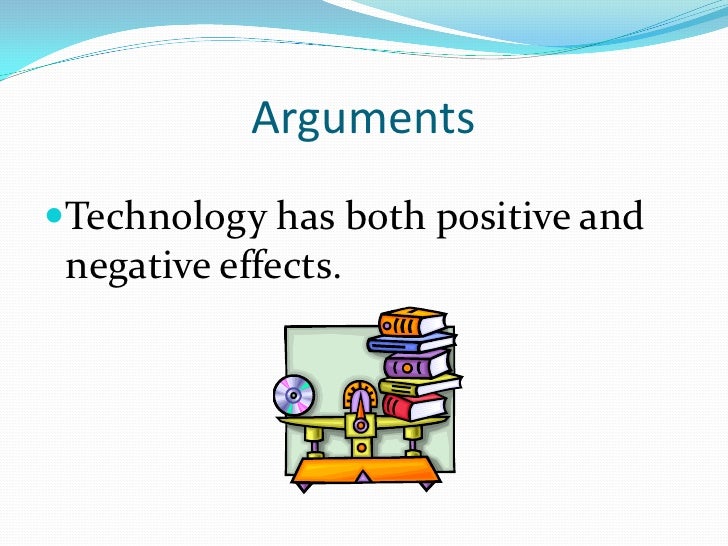 Arguments

Technology has both positive and negative effects.